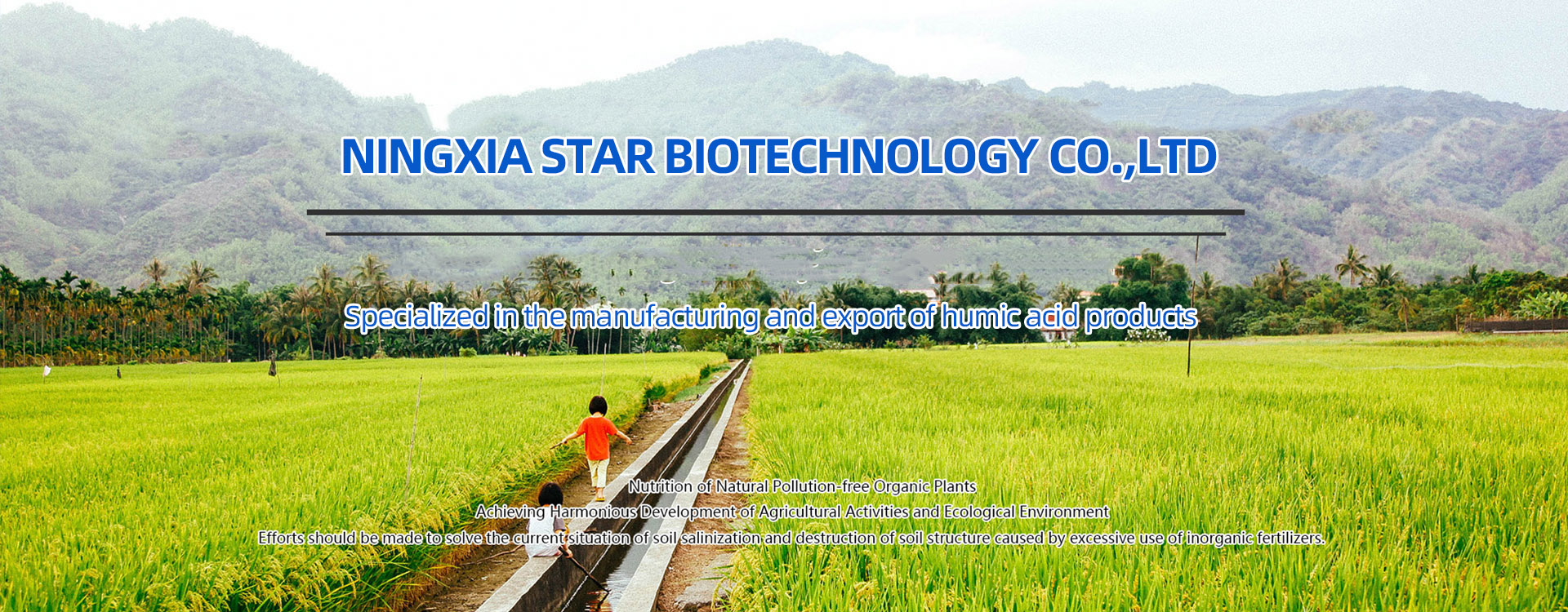 NINGXIA STAR BIOTECHNOLOGY CO.,LTD

Specialized in the manufacturing and export of humic acid products

Nutrition of Natural Pollution-free Organic Plants
Achieving Harmonious Development of Agricultural Activities and Ecological Environment
Efforts should be made to solve the current situation of soil salinization and destruction of soil structure caused by excessive use of inorganic fertilizers.